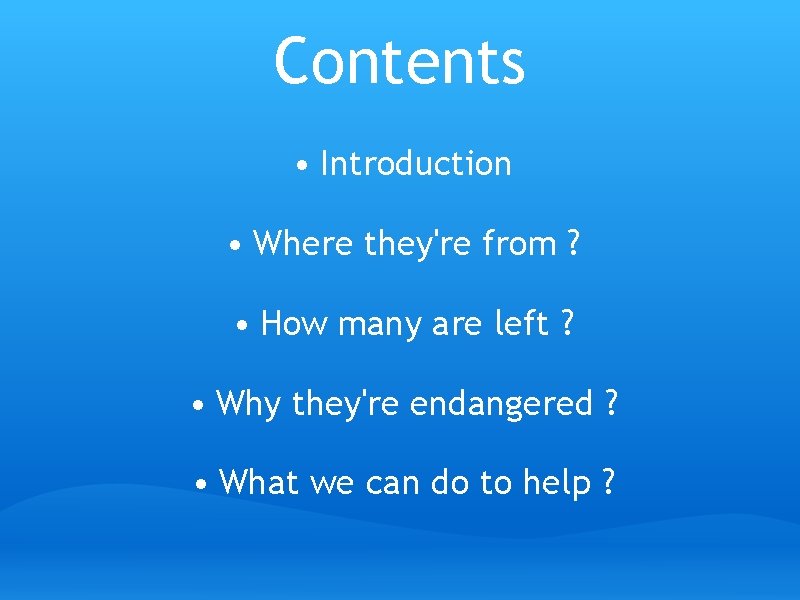 Contents

• Introduction

• Where they're from ?

• How many are left ?

• Why they're endangered ?

• What we can do to help ?